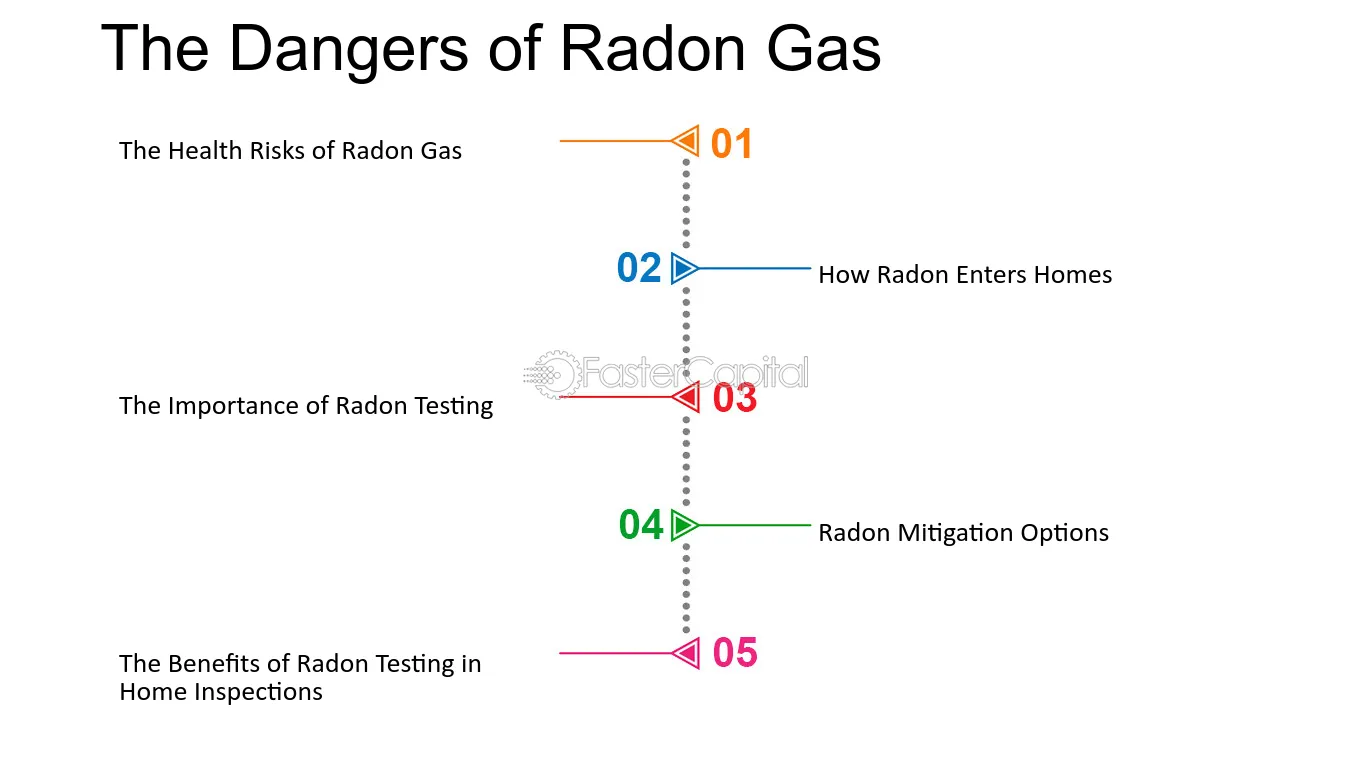 The Dangers of Radon Gas

The Health Risks of Radon Gas

01

02

How Radon Enters Homes

The Importance of Radon Testing

03

04

Radon Mitigation Options

The Benefits of Radon Testing in Home Inspections

05

FasterCapital